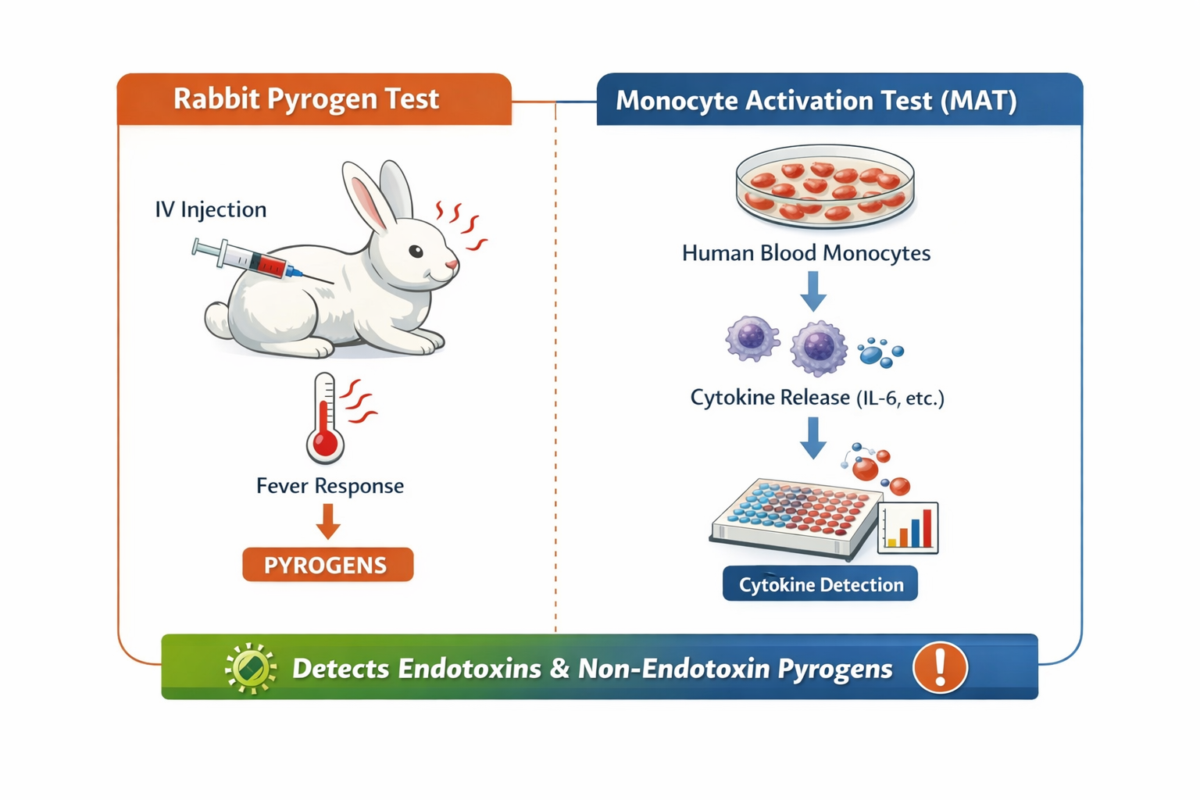 Rabbit Pyrogen Test

IV Injection

Fever Response

PYROGENS

Monocyte Activation Test (MAT)

Human Blood Monocytes

Cytokine Release (IL-6, etc.)

Cytokine Detection

Detects Endotoxins & Non-Endotoxin Pyrogens

!